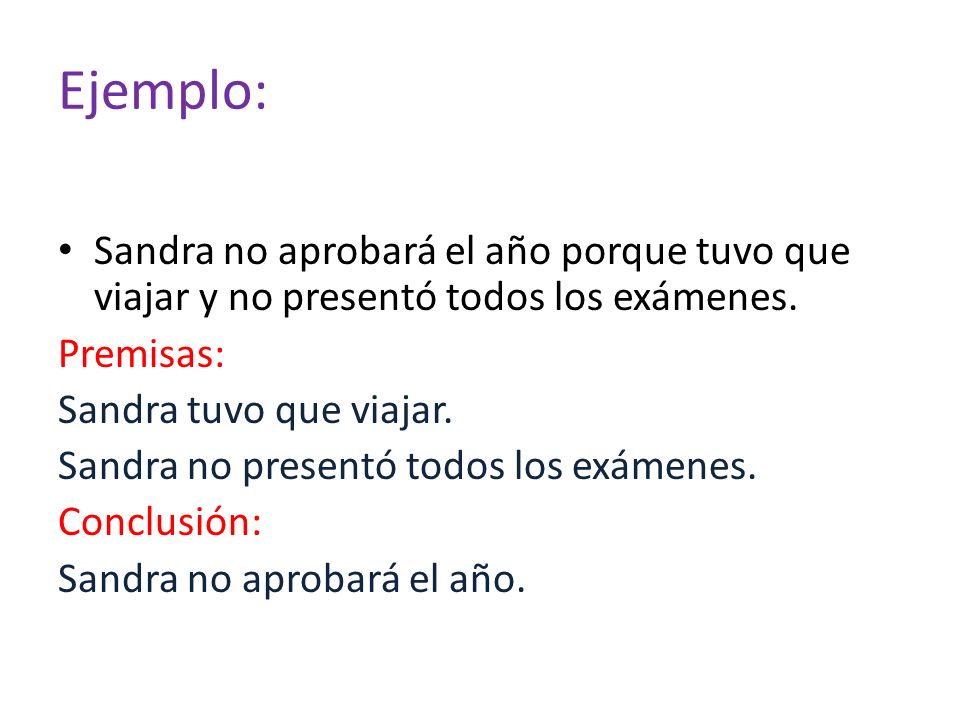 Ejemplo:

• Sandra no aprobará el año porque tuvo que viajar y no presentó todos los exámenes.

Premisas:

Sandra tuvo que viajar.

Sandra no presentó todos los exámenes.

Conclusión:

Sandra no aprobará el año.